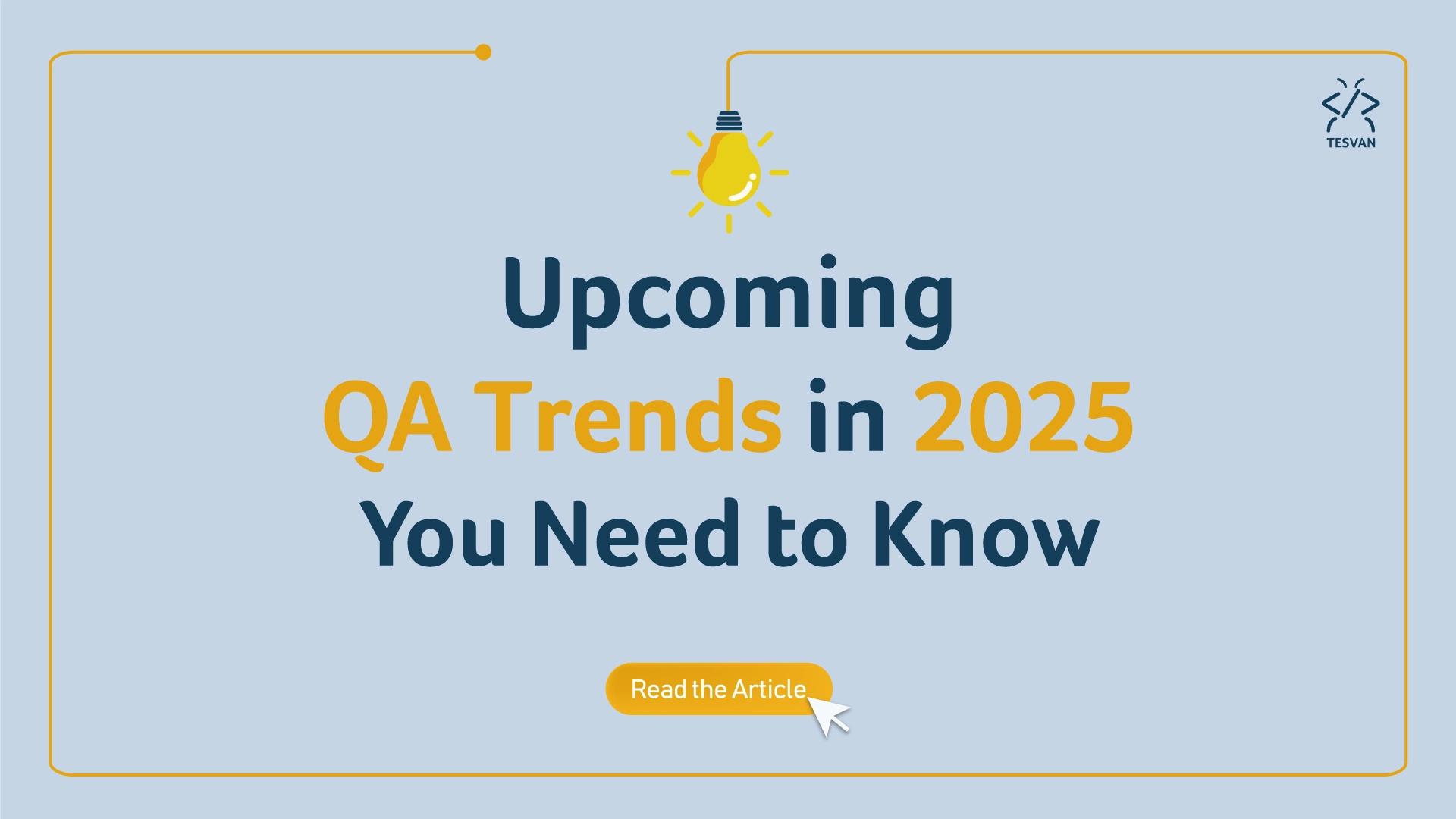 TESVAN

Upcoming
QA Trends in 2025
You Need to Know

Read the Article